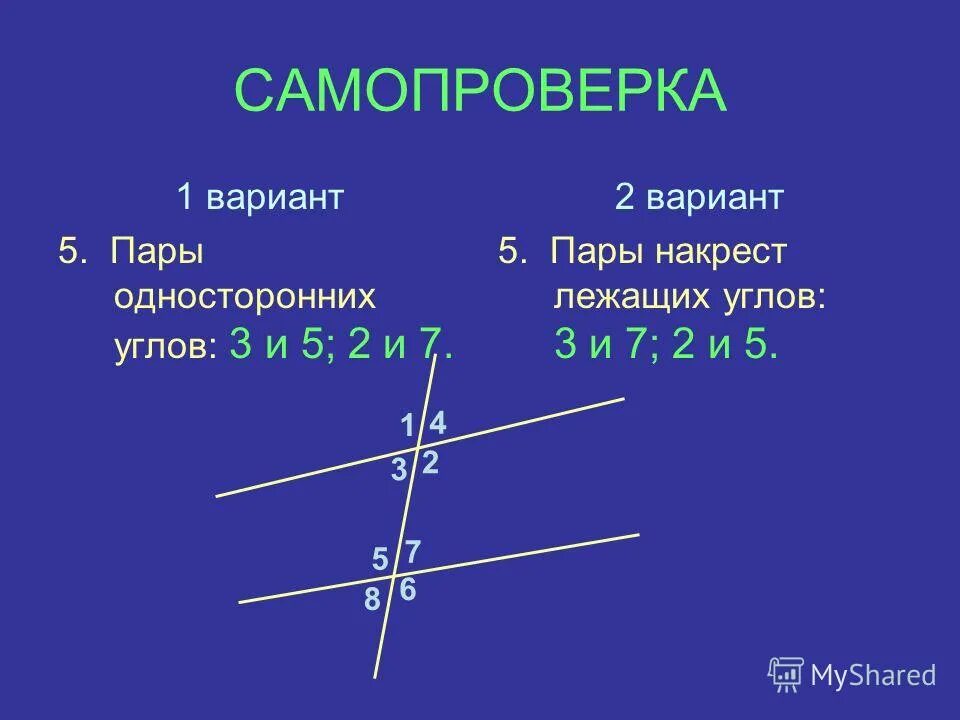 САМОПРОВЕРКА

1 вариант

5. Пары односторонних углов: 3 и 5; 2 и 7.

2 вариант

5. Пары накрест лежащих углов: 3 и 7; 2 и 5.

1 4
3 2
5 7
8 6

MyShared